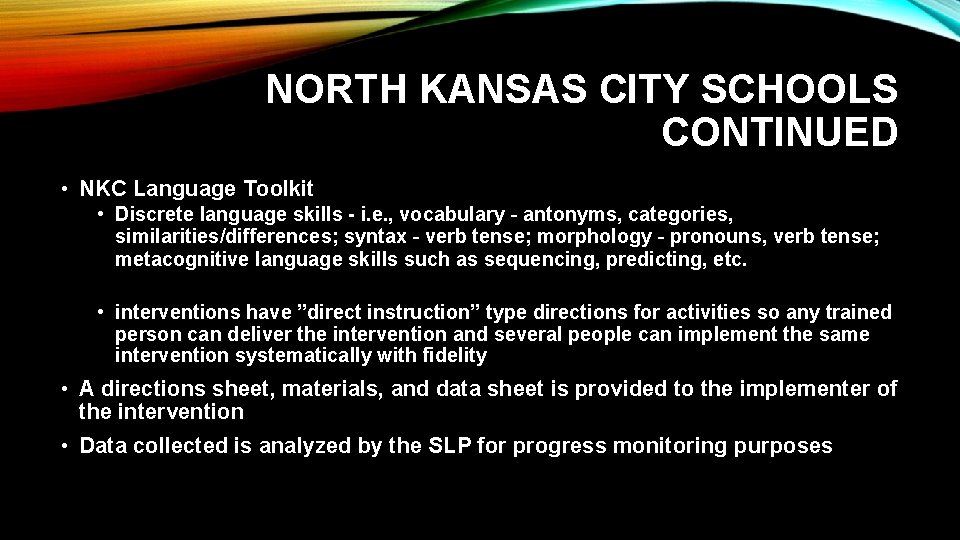 NORTH KANSAS CITY SCHOOLS CONTINUED

• NKC Language Toolkit
  • Discrete language skills - i.e., vocabulary - antonyms, categories, similarities/differences; syntax - verb tense; morphology - pronouns, verb tense; metacognitive language skills such as sequencing, predicting, etc.

  • interventions have ”direct instruction” type directions for activities so any trained person can deliver the intervention and several people can implement the same intervention systematically with fidelity

• A directions sheet, materials, and data sheet is provided to the implementer of the intervention

• Data collected is analyzed by the SLP for progress monitoring purposes